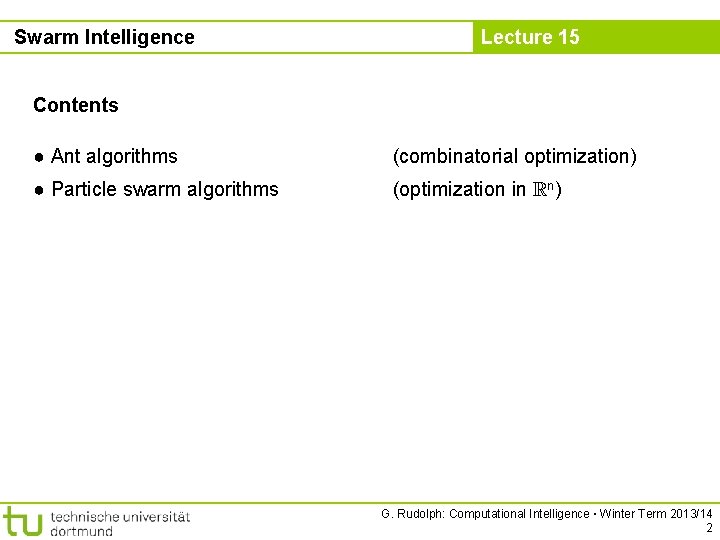 Swarm Intelligence

Lecture 15

Contents

● Ant algorithms (combinatorial optimization)

● Particle swarm algorithms (optimization in $\mathbb{R}^n$)

tu technische universität dortmund

G. Rudolph: Computational Intelligence ▪ Winter Term 2013/14

2